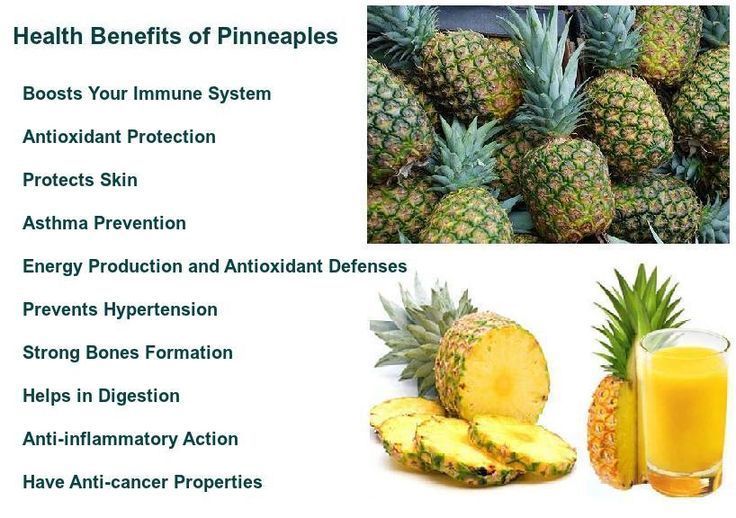 Health Benefits of Pinneaples

Boosts Your Immune System

Antioxidant Protection

Protects Skin

Asthma Prevention

Energy Production and Antioxidant Defenses

Prevents Hypertension

Strong Bones Formation

Helps in Digestion

Anti-inflammatory Action

Have Anti-cancer Properties